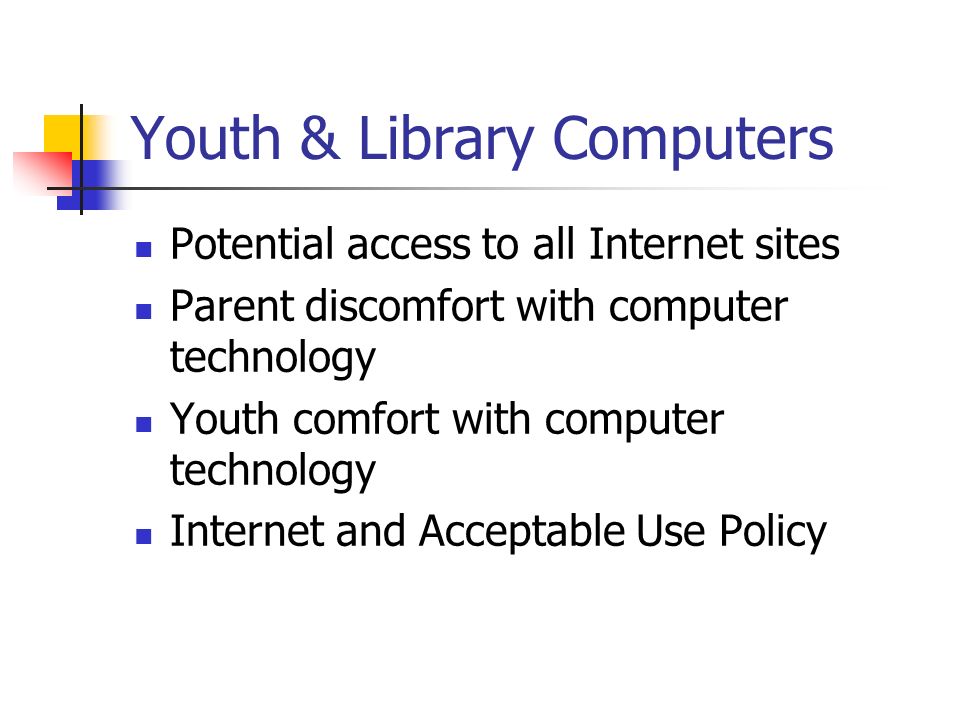 Youth & Library Computers

- Potential access to all Internet sites
- Parent discomfort with computer technology
- Youth comfort with computer technology
- Internet and Acceptable Use Policy